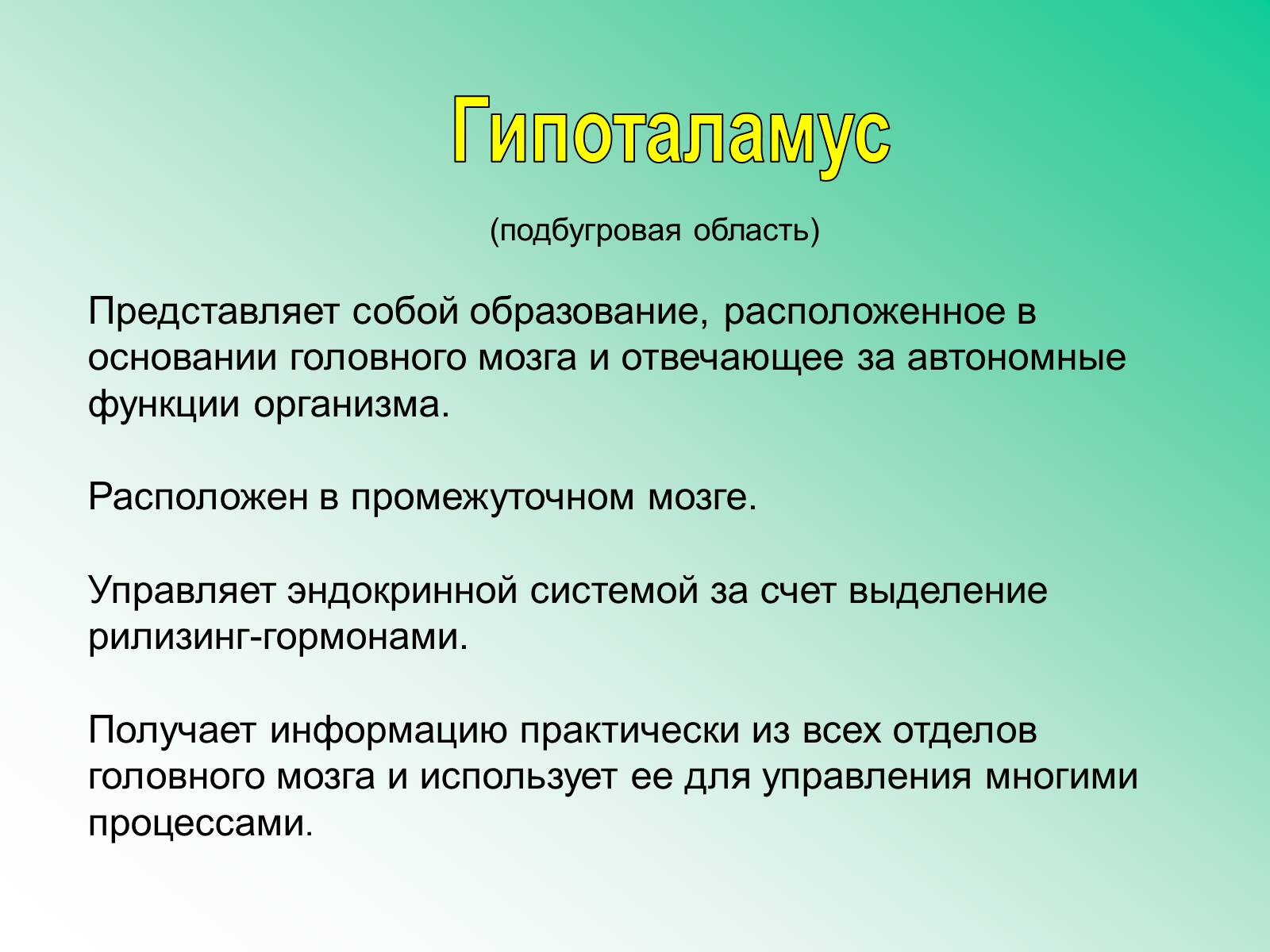 Гипоталамус

(подбугровая область)

Представляет собой образование, расположенное в основании головного мозга и отвечающее за автономные функции организма.

Расположен в промежуточном мозге.

Управляет эндокринной системой за счет выделение рилизинг-гормонами.

Получает информацию практически из всех отделов головного мозга и использует ее для управления многими процессами.